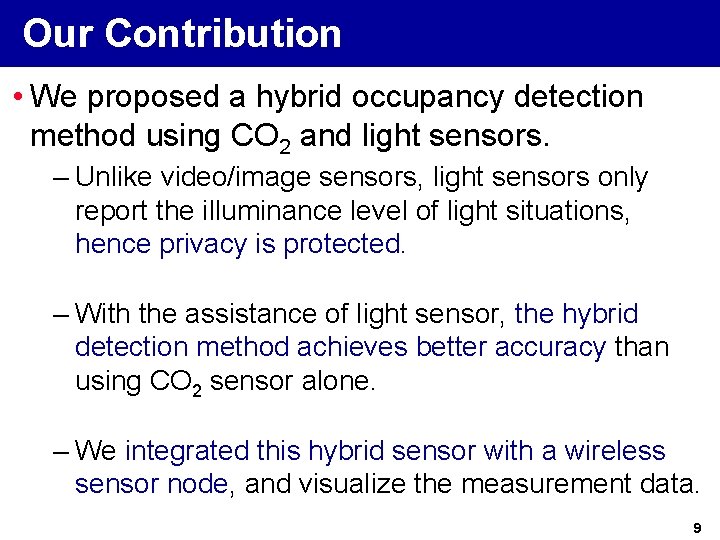 Our Contribution

• We proposed a hybrid occupancy detection method using $CO_2$ and light sensors.

– Unlike video/image sensors, light sensors only report the illuminance level of light situations, hence privacy is protected.

– With the assistance of light sensor, the hybrid detection method achieves better accuracy than using $CO_2$ sensor alone.

– We integrated this hybrid sensor with a wireless sensor node, and visualize the measurement data.

9